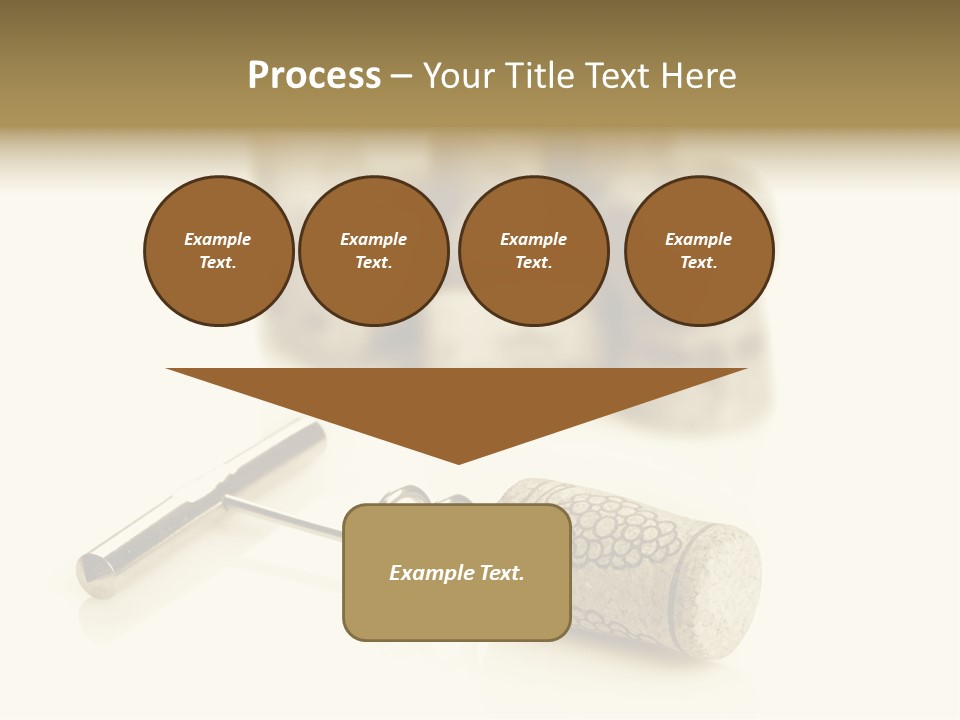 Process – Your Title Text Here

Example Text.

Example Text.

Example Text.

Example Text.

Example Text.